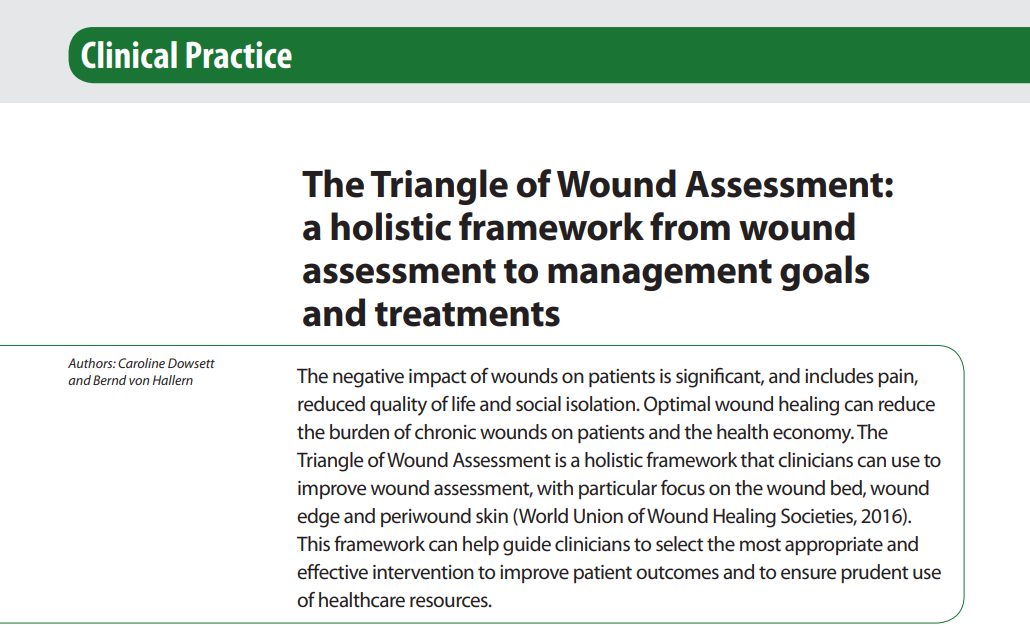 Clinical Practice

The Triangle of Wound Assessment: a holistic framework from wound assessment to management goals and treatments

Authors: Caroline Dowsett and Bernd von Hallern

The negative impact of wounds on patients is significant, and includes pain, reduced quality of life and social isolation. Optimal wound healing can reduce the burden of chronic wounds on patients and the health economy. The Triangle of Wound Assessment is a holistic framework that clinicians can use to improve wound assessment, with particular focus on the wound bed, wound edge and periwound skin (World Union of Wound Healing Societies, 2016). This framework can help guide clinicians to select the most appropriate and effective intervention to improve patient outcomes and to ensure prudent use of healthcare resources.